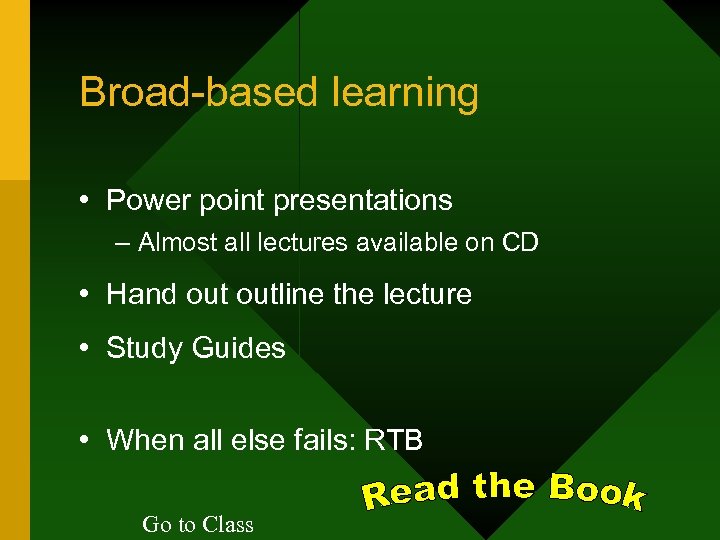 Broad-based learning

• Power point presentations
– Almost all lectures available on CD

• Hand out outline the lecture

• Study Guides

• When all else fails: RTB

Read the Book

Go to Class